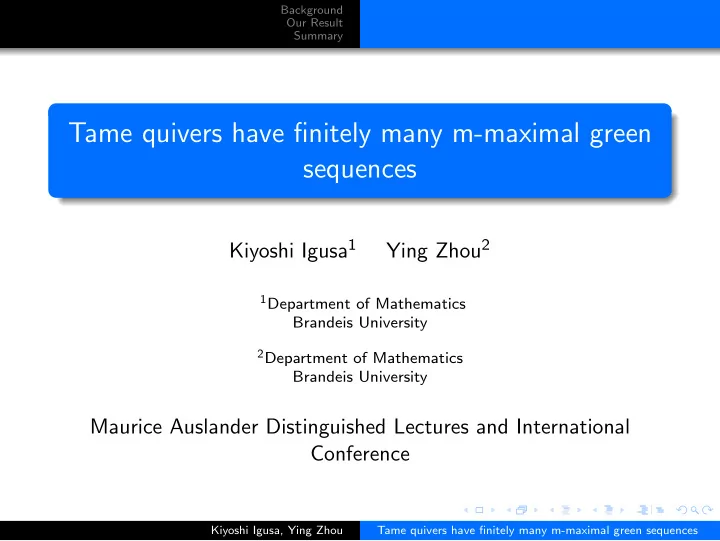 Background
Our Result
Summary

Tame quivers have finitely many m-maximal green sequences

Kiyoshi Igusa$^1$ Ying Zhou$^2$

$^1$Department of Mathematics
Brandeis University

$^2$Department of Mathematics
Brandeis University

Maurice Auslander Distinguished Lectures and International Conference

Kiyoshi Igusa, Ying Zhou Tame quivers have finitely many m-maximal green sequences